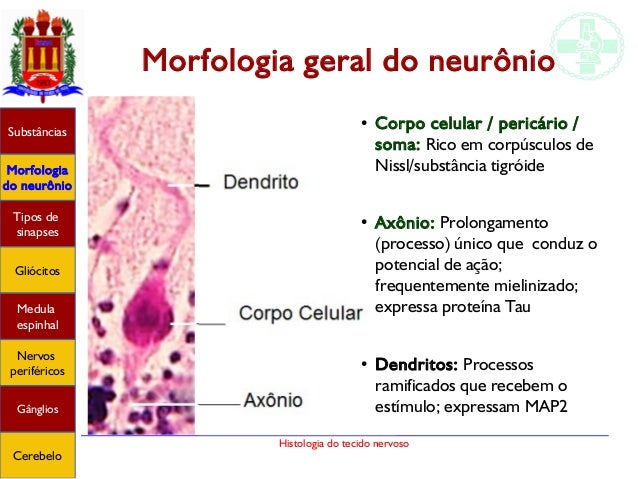 Morfologia geral do neurônio

Substâncias

Morfologia do neurônio

Tipos de sinapses

Gliócitos

Medula espinhal

Nervos periféricos

Gânglios

Cerebelo

Dendrito

Corpo Celular

Axônio

• Corpo celular / pericário / soma: Rico em corpúsculos de Nissl/substância tigróide

• Axônio: Prolongamento (processo) único que conduz o potencial de ação; frequentemente mielinizado; expressa proteína Tau

• Dendritos: Processos ramificados que recebem o estímulo; expressam MAP2

Histologia do tecido nervoso